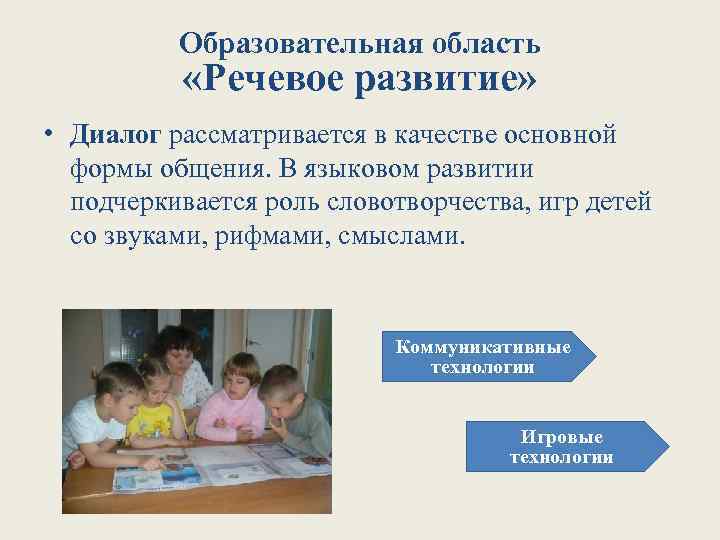 Образовательная область
«Речевое развитие»

• Диалог рассматривается в качестве основной формы общения. В языковом развитии подчеркивается роль словотворчества, игр детей со звуками, рифмами, смыслами.

Коммуникативные технологии

Игровые технологии